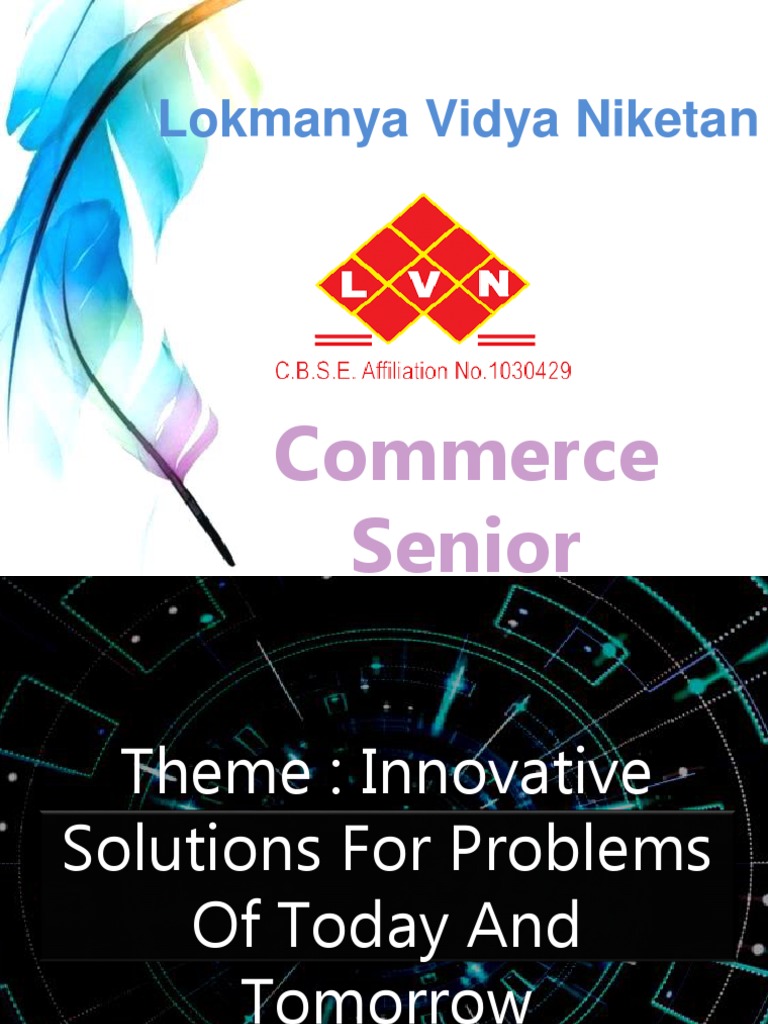 Lokmanya Vidya Niketan

L V N

C.B.S.E. Affiliation No.1030429

Commerce Senior

Theme : Innovative Solutions For Problems Of Today And Tomorrow